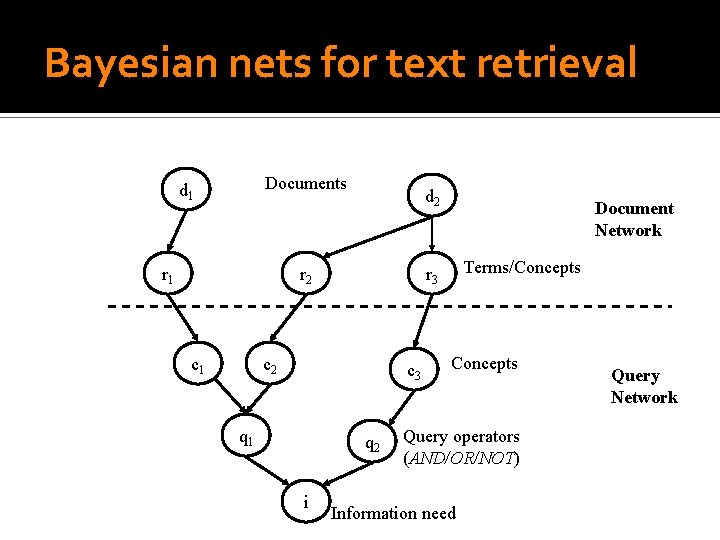 Bayesian nets for text retrieval

$d_1$

Documents

$d_2$

Document Network

$r_1$

$r_2$

$r_3$

Terms/Concepts

$c_1$

$c_2$

$c_3$

Concepts

Query Network

$q_1$

$q_2$

Query operators (AND/OR/NOT)

i

Information need